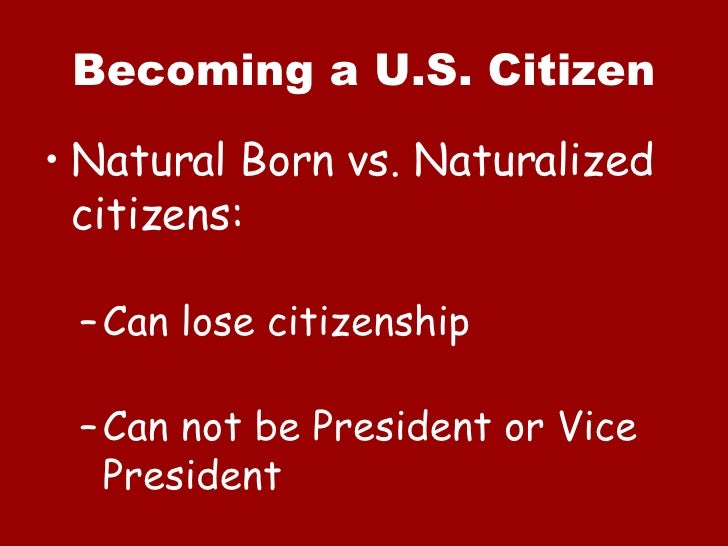 Becoming a U.S. Citizen

• Natural Born vs. Naturalized citizens:

– Can lose citizenship

– Can not be President or Vice President